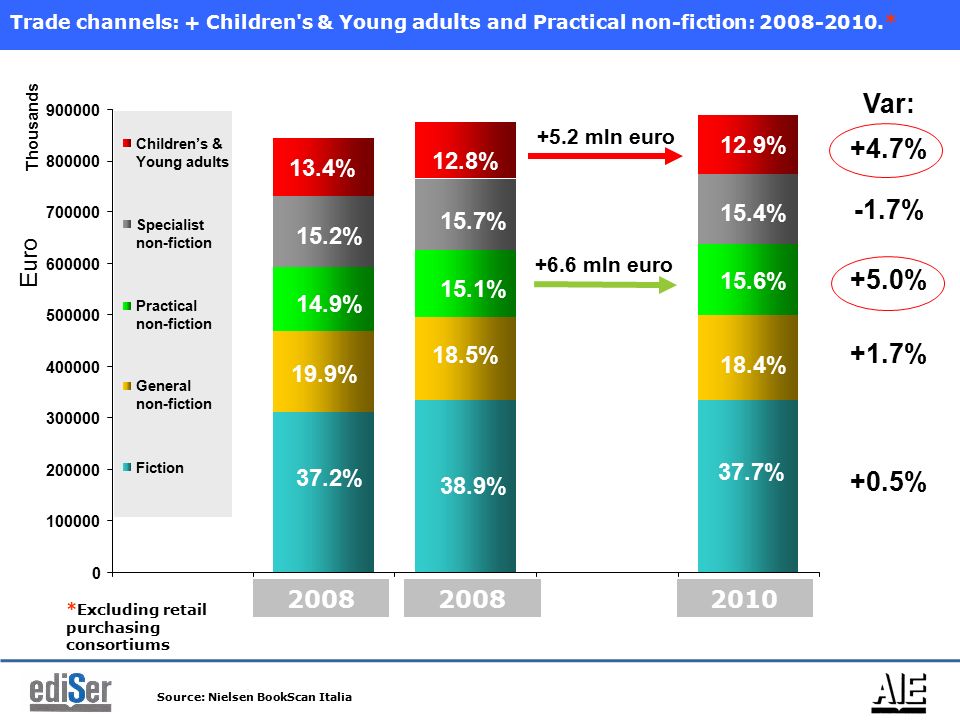 Trade channels: + Children's & Young adults and Practical non-fiction: 2008-2010.*

Thousands

Euro

900000
800000
700000
600000
500000
400000
300000
200000
100000
0

Children's & Young adults
Specialist non-fiction
Practical non-fiction
General non-fiction
Fiction

13.4%
15.2%
14.9%
19.9%
37.2%

12.8%
15.7%
15.1%
18.5%
38.9%

+5.2 mln euro
+6.6 mln euro

12.9%
15.4%
15.6%
18.4%
37.7%

Var:
+4.7%
-1.7%
+5.0%
+1.7%
+0.5%

2008
2008
2010

*Excluding retail purchasing consortiums

ediSer

Source: Nielsen BookScan Italia

AIE